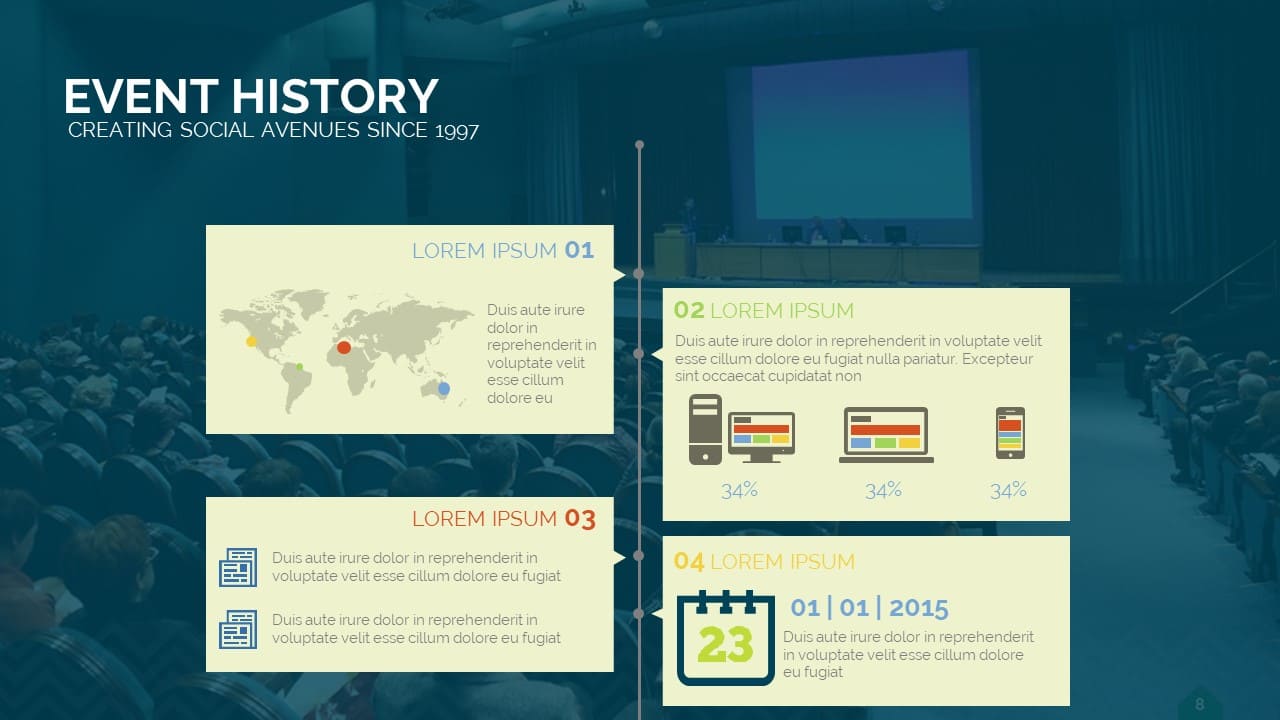 EVENT HISTORY
CREATING SOCIAL AVENUES SINCE 1997

LOREM IPSUM 01

Duis aute irure dolor in reprehenderit in voluptate velit esse cillum dolore eu

02 LOREM IPSUM

Duis aute irure dolor in reprehenderit in voluptate velit esse cillum dolore eu fugiat nulla pariatur. Excepteur sint occaecat cupidatat non

34%

34%

34%

LOREM IPSUM 03

Duis aute irure dolor in reprehenderit in voluptate velit esse cillum dolore eu fugiat

Duis aute irure dolor in reprehenderit in voluptate velit esse cillum dolore eu fugiat

04 LOREM IPSUM

23

01 | 01 | 2015

Duis aute irure dolor in reprehenderit in voluptate velit esse cillum dolore eu fugiat

8